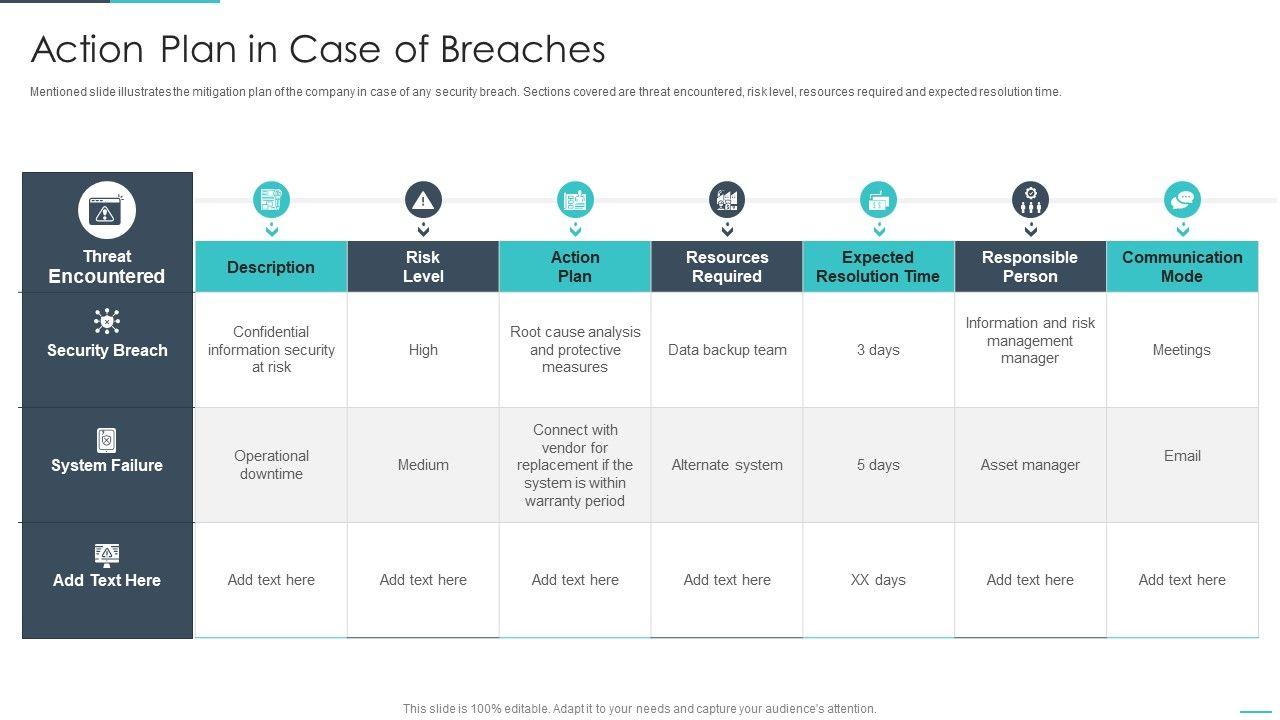 Action Plan in Case of Breaches

Mentioned slide illustrates the mitigation plan of the company in case of any security breach. Sections covered are threat encountered, risk level, resources required and expected resolution time.

| Threat Encountered | Description | Risk Level | Action Plan | Resources Required | Expected Resolution Time | Responsible Person | Communication Mode |
|---|---|---|---|---|---|---|---|
| Security Breach | Confidential information security at risk | High | Root cause analysis and protective measures | Data backup team | 3 days | Information and risk management manager | Meetings |
| System Failure | Operational downtime | Medium | Connect with vendor for replacement if the system is within warranty period | Alternate system | 5 days | Asset manager | Email |
| Add Text Here | Add text here | Add text here | Add text here | Add text here | XX days | Add text here | Add text here |

This slide is 100% editable. Adapt it to your needs and capture your audience's attention.